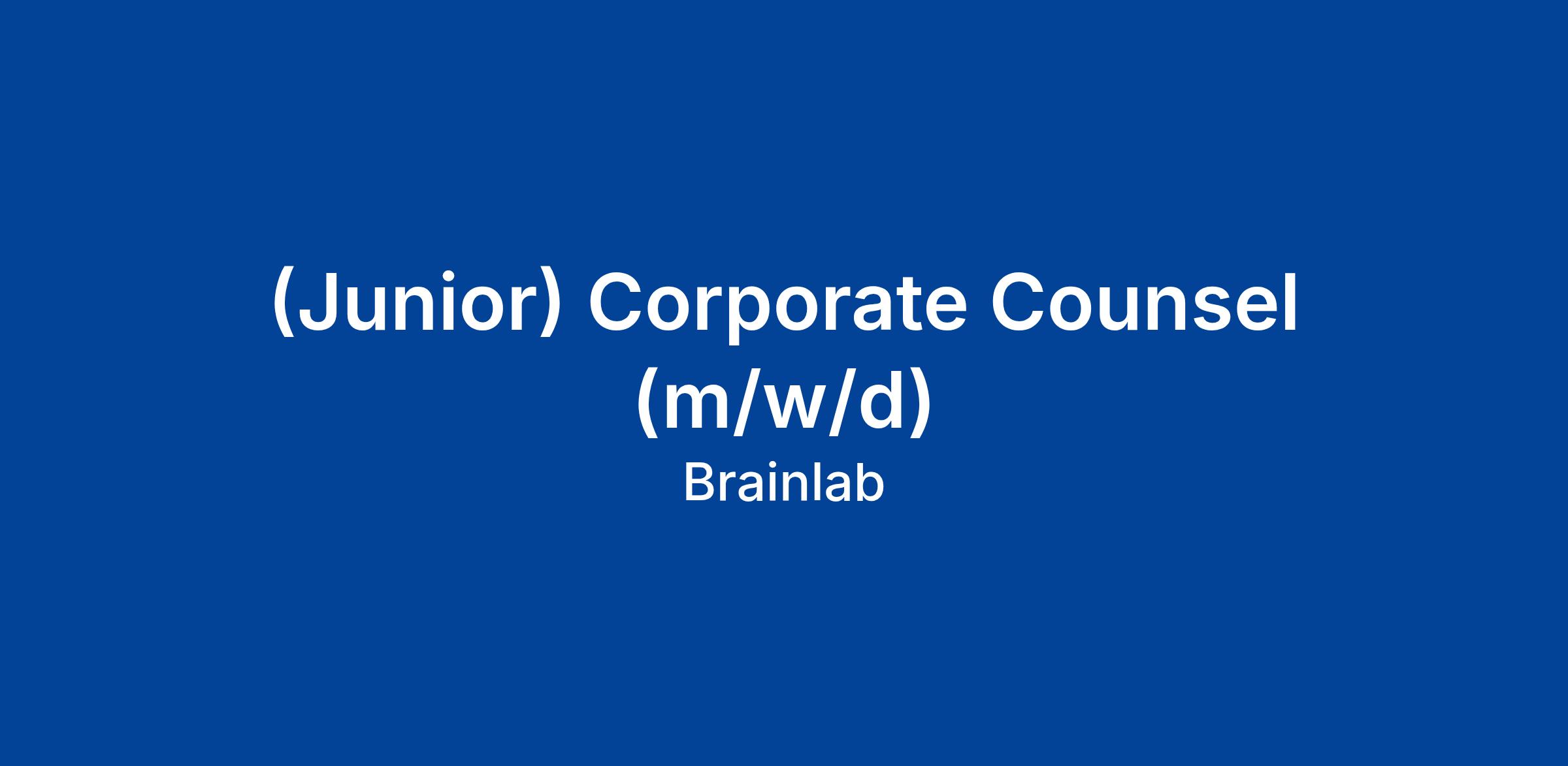 (Junior) Corporate Counsel (m/w/d)

Brainlab